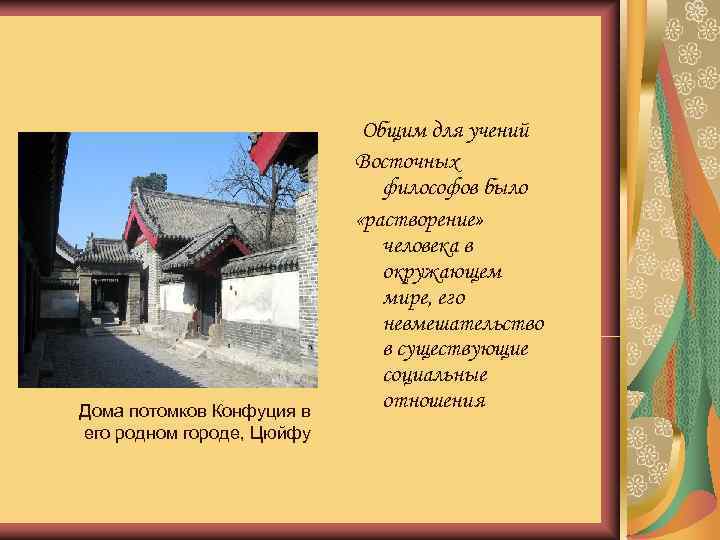 Общим для учений Восточных философов было «растворение» человека в окружающем мире, его невмешательство в существующие социальные отношения

Дома потомков Конфуция в его родном городе, Цюйфу